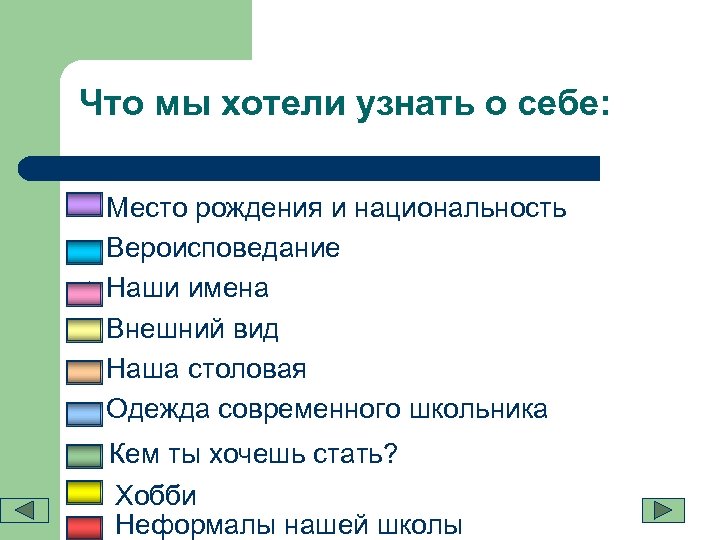 Что мы хотели узнать о себе:

Место рождения и национальность

Вероисповедание

Наши имена

Внешний вид

Наша столовая

Одежда современного школьника

Кем ты хочешь стать?

Хобби

Неформалы нашей школы